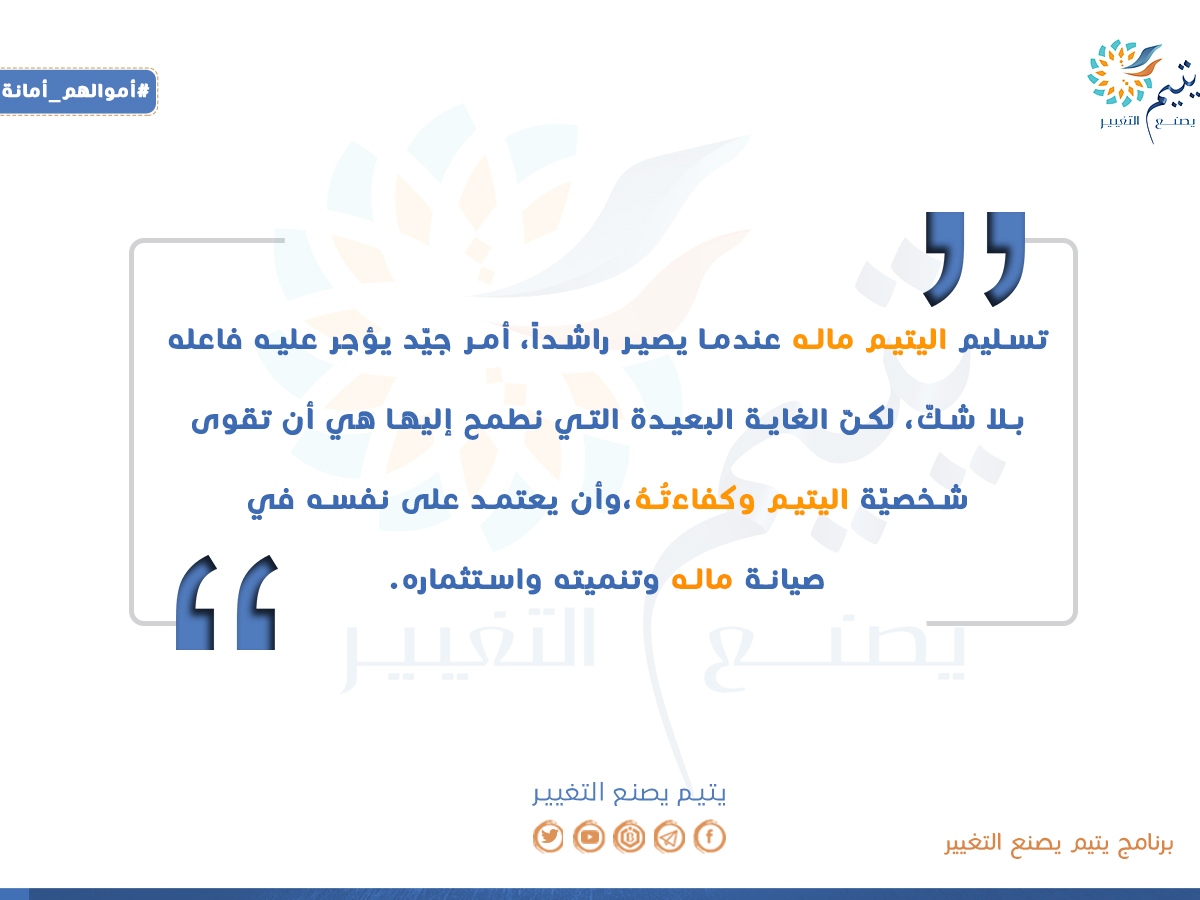 يتيم
يصنع التغيير

#أموالهم_أمانة

تسليم اليتيم ماله عندما يصير راشداً، أمر جيّد يؤجر عليه فاعله بلا شكّ، لكنّ الغاية البعيدة التي نطمح إليها هي أن تقوى شخصيّة اليتيم وكفاءتُهُ،وأن يعتمد على نفسه في صيانة ماله وتنميته واستثماره.

يتيم يصنع التغيير

برنامج يتيم يصنع التغيير